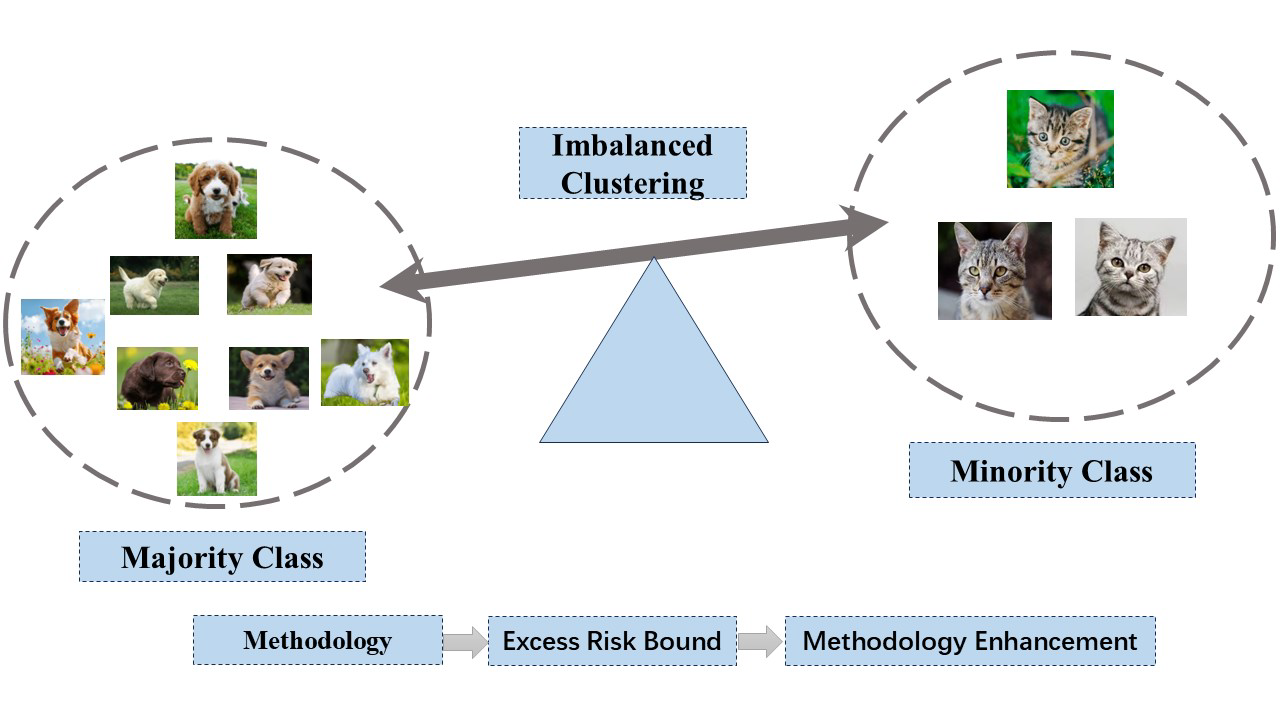 Imbalanced Clustering

Minority Class

Majority Class

Methodology

Excess Risk Bound

Methodology Enhancement